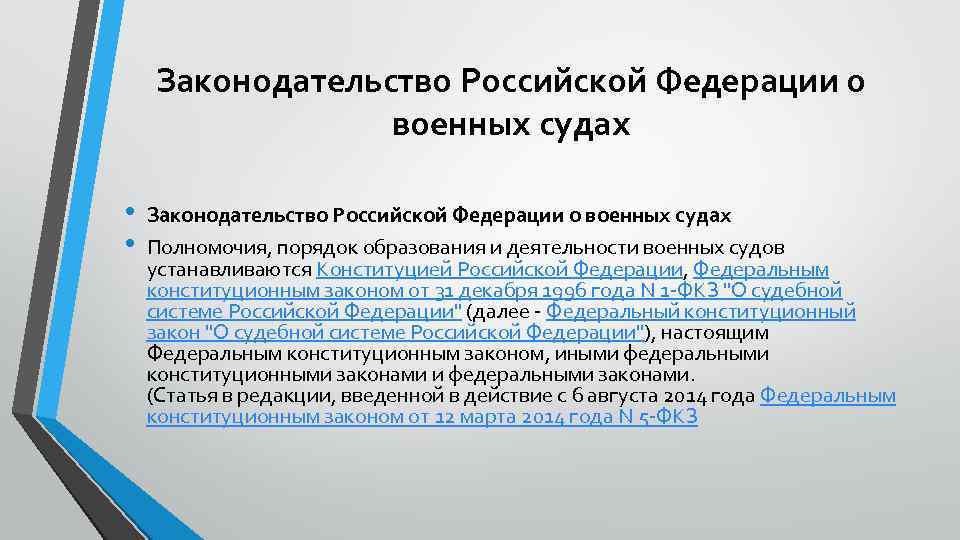 Законодательство Российской Федерации о военных судах

• Законодательство Российской Федерации о военных судах
• Полномочия, порядок образования и деятельности военных судов устанавливаются Конституцией Российской Федерации, Федеральным конституционным законом от 31 декабря 1996 года N 1-ФКЗ "О судебной системе Российской Федерации" (далее - Федеральный конституционный закон "О судебной системе Российской Федерации"), настоящим Федеральным конституционным законом, иными федеральными конституционными законами и федеральными законами.
(Статья в редакции, введенной в действие с 6 августа 2014 года Федеральным конституционным законом от 12 марта 2014 года N 5-ФКЗ